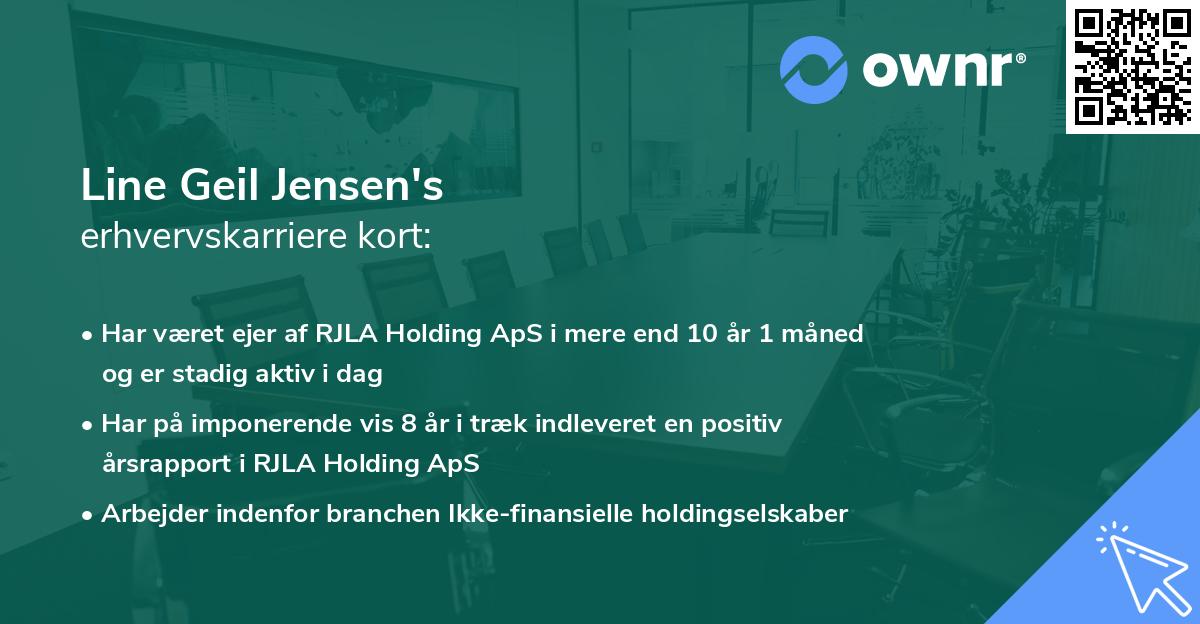 ownr®

Line Geil Jensen's
erhvervskarriere kort:

• Har været ejer af RJLA Holding ApS i mere end 10 år 1 måned og er stadig aktiv i dag

• Har på imponerende vis 8 år i træk indleveret en positiv årsrapport i RJLA Holding ApS

• Arbejder indenfor branchen Ikke-finansielle holdingselskaber